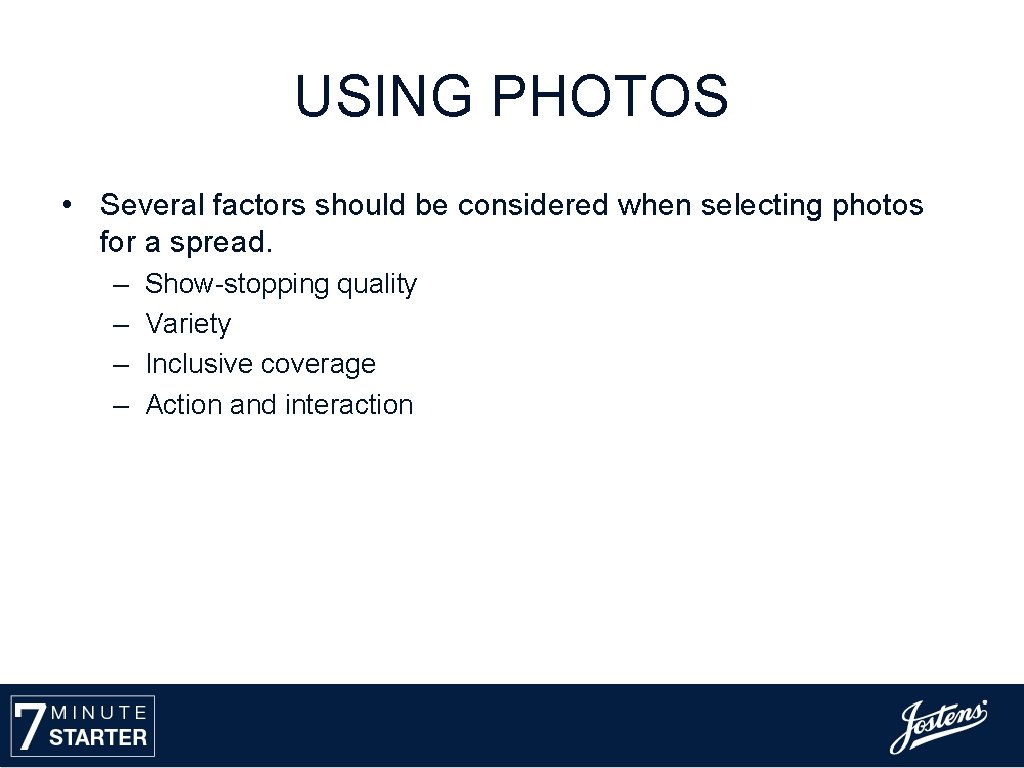 USING PHOTOS

• Several factors should be considered when selecting photos for a spread.
– Show-stopping quality
– Variety
– Inclusive coverage
– Action and interaction

7 MINUTE STARTER

Jostens